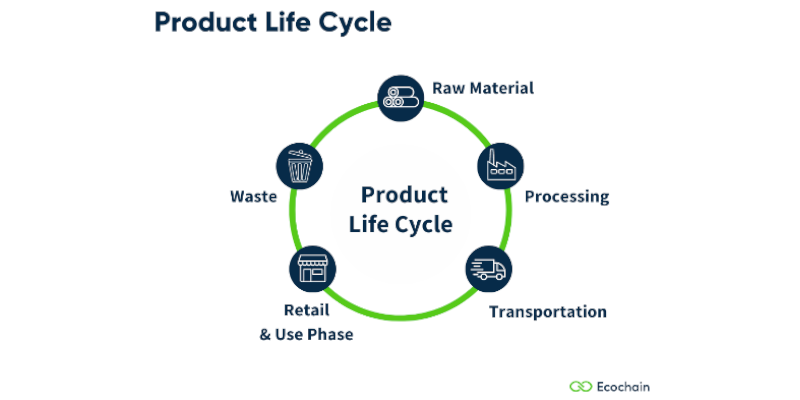 Product Life Cycle

Raw Material

Processing

Transportation

Retail & Use Phase

Waste

Product Life Cycle

Ecochain